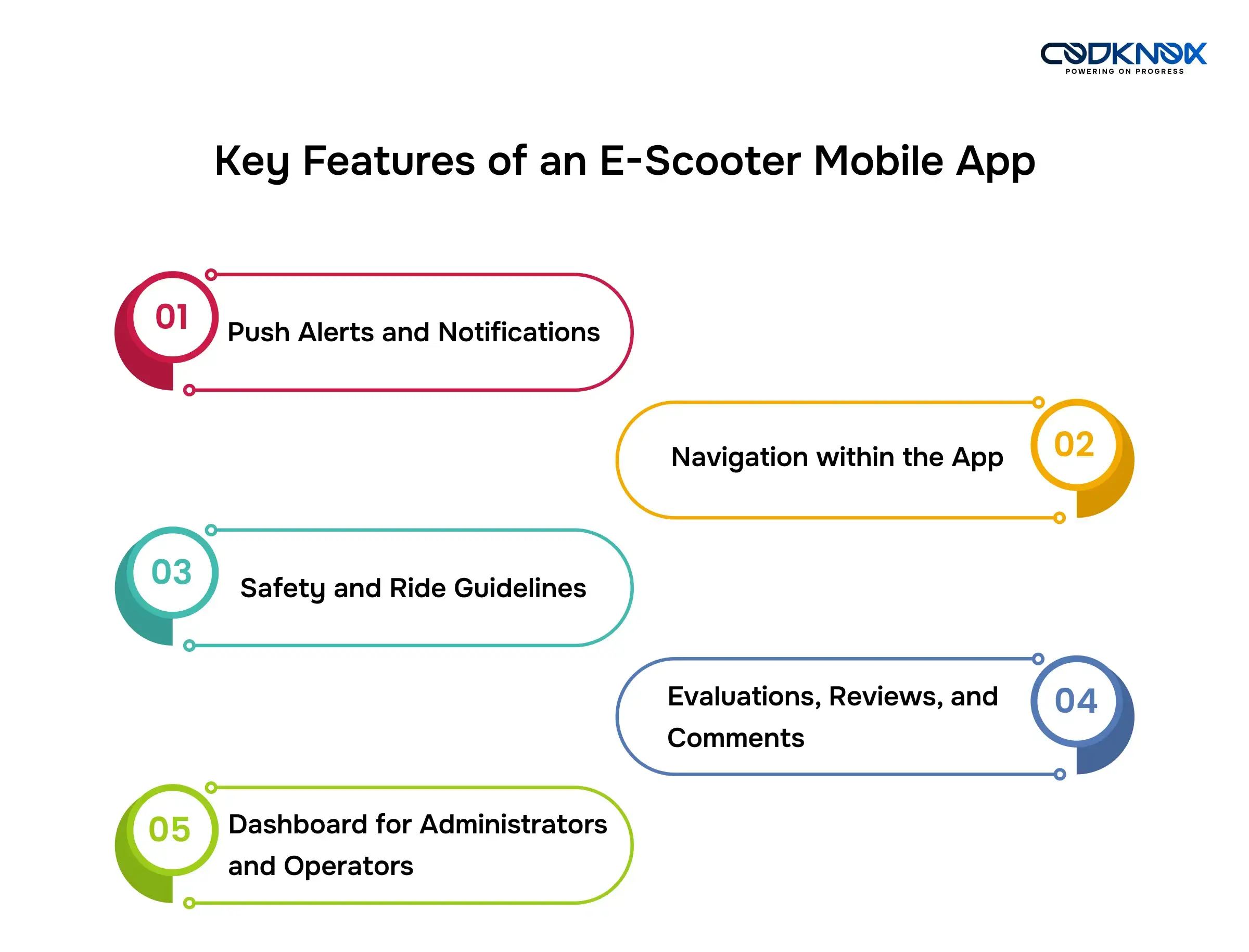 CODKNOX
POWERING ON PROGRESS

Key Features of an E-Scooter Mobile App

01 Push Alerts and Notifications

Navigation within the App 02

03 Safety and Ride Guidelines

Evaluations, Reviews, and Comments 04

05 Dashboard for Administrators and Operators